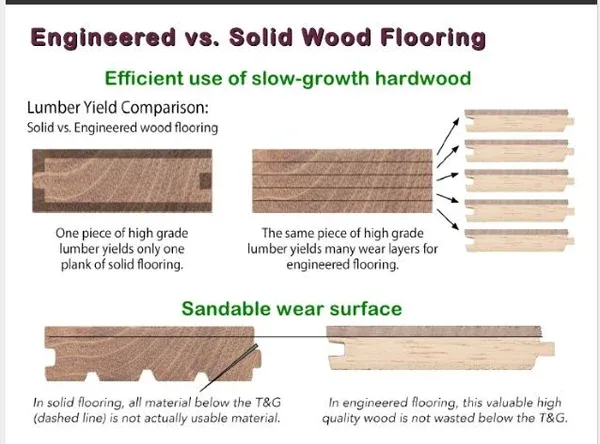 Engineered vs. Solid Wood Flooring

Efficient use of slow-growth hardwood

Lumber Yield Comparison:
Solid vs. Engineered wood flooring

One piece of high grade lumber yields only one plank of solid flooring.

The same piece of high grade lumber yields many wear layers for engineered flooring.

Sandable wear surface

In solid flooring, all material below the T&G (dashed line) is not actually usable material.

In engineered flooring, this valuable high quality wood is not wasted below the T&G.